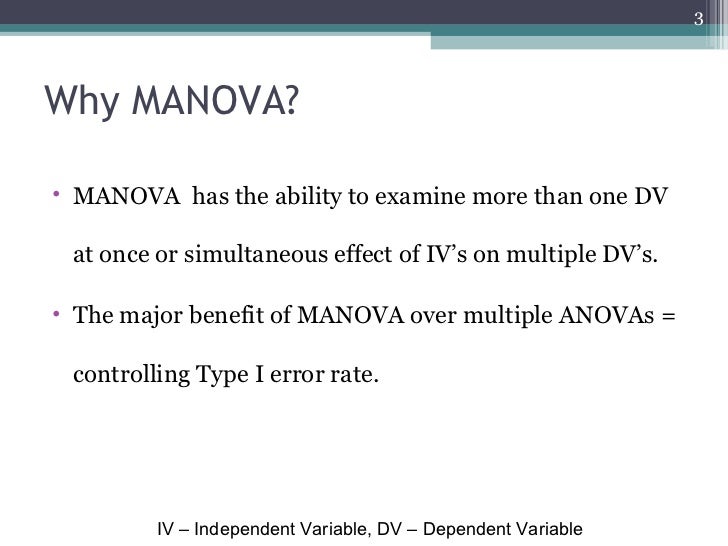 3

Why MANOVA?

• MANOVA has the ability to examine more than one DV at once or simultaneous effect of IV's on multiple DV's.

• The major benefit of MANOVA over multiple ANOVAs = controlling Type I error rate.

IV – Independent Variable, DV – Dependent Variable